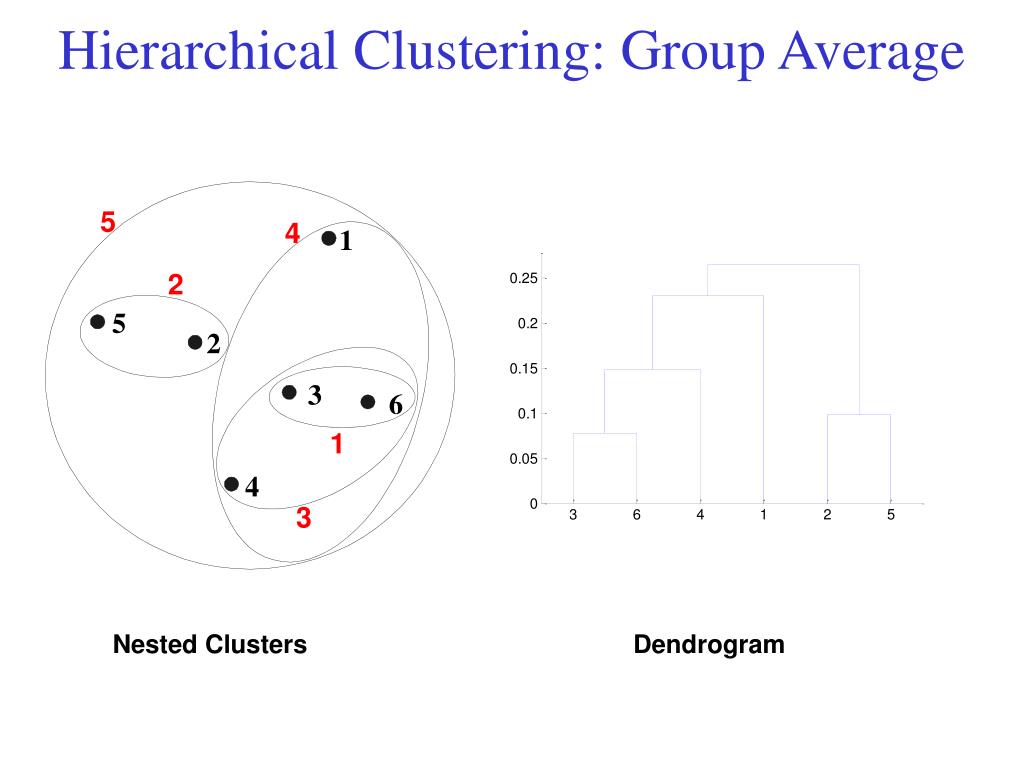 Hierarchical Clustering: Group Average

5
4
1
2
5
2
3
6
1
4
3

0.25
0.2
0.15
0.1
0.05
0
3 6 4 1 2 5

Nested Clusters

Dendrogram